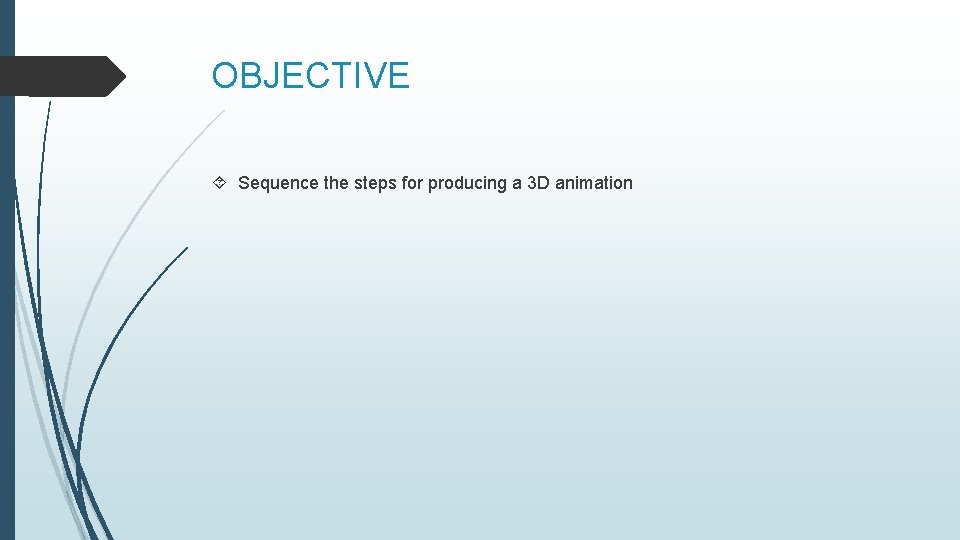 OBJECTIVE

Sequence the steps for producing a 3D animation